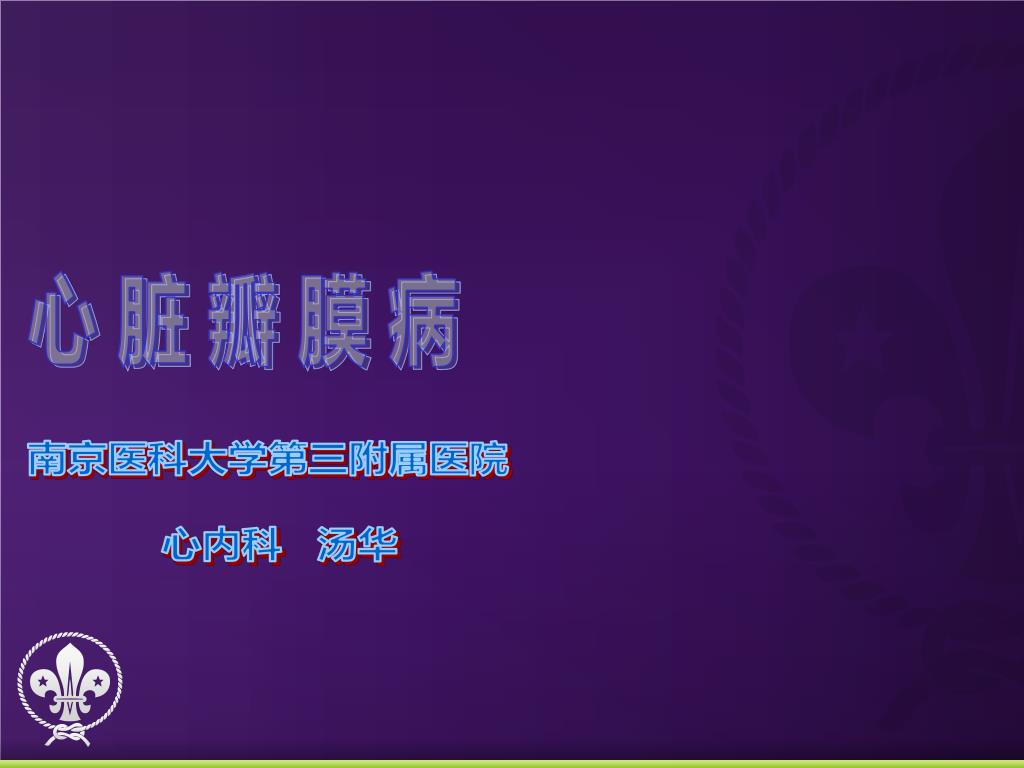 心脏瓣膜病

南京医科大学第三附属医院

心内科　汤华